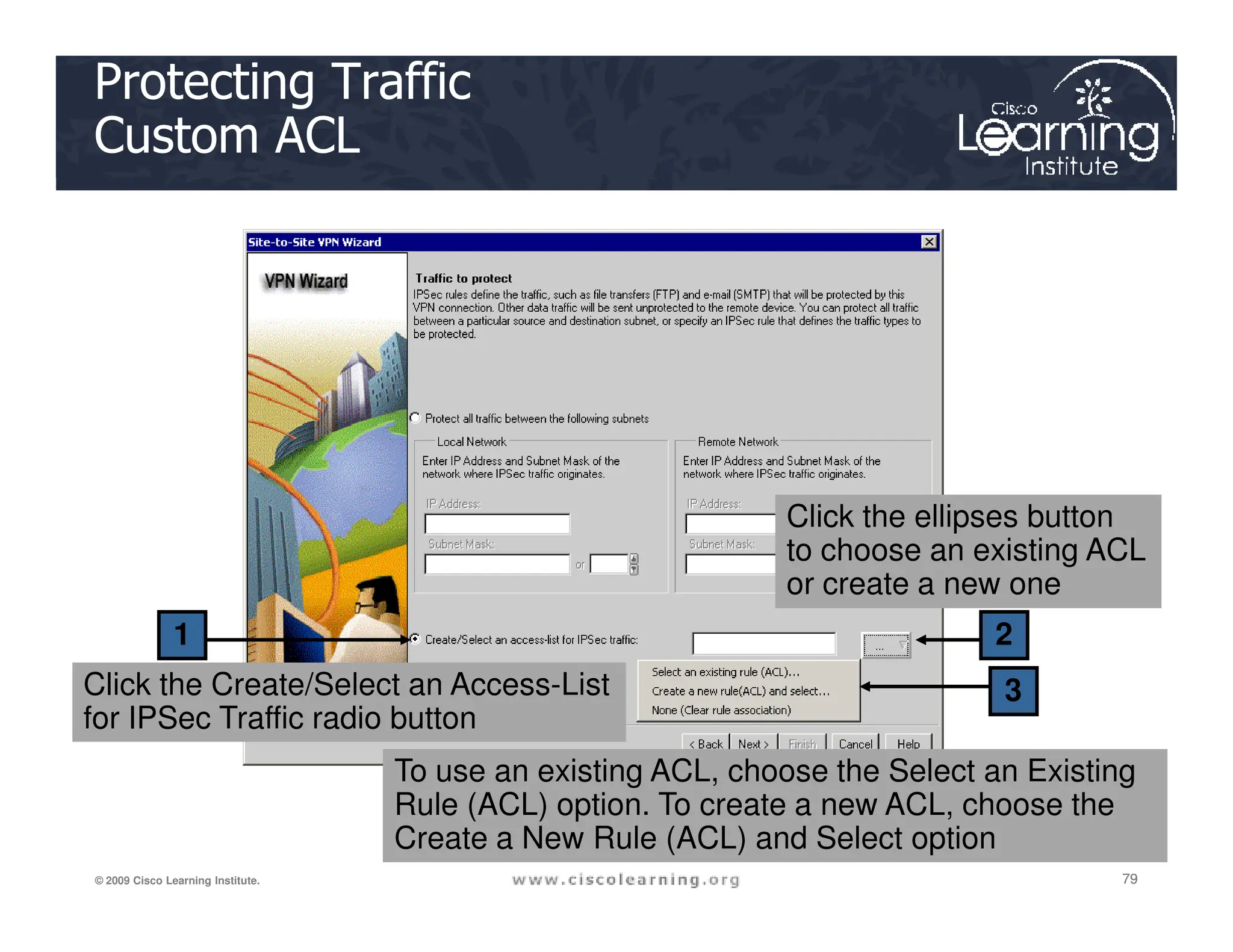 Protecting Traffic
Custom ACL

Cisco Learning Institute

Site-to-Site VPN Wizard

VPN Wizard

Traffic to protect

IPSec rules define the traffic, such as file transfers (FTP) and e-mail (SMTP) that will be protected by this VPN connection. Other data traffic will be sent unprotected to the remote device. You can protect all traffic between a particular source and destination subnet, or specify an IPSec rule that defines the traffic types to be protected.

Protect all traffic between the following subnets

Local Network

Enter IP Address and Subnet Mask of the network where IPSec traffic originates.

IP Address:

Subnet Mask:

or

Remote Network

Enter IP Address and Subnet Mask of the network where IPSec traffic originates.

IP Address:

Subnet Mask:

Click the ellipses button to choose an existing ACL or create a new one

1

Create/Select an access-list for IPSec traffic:

...

2

Select an existing rule (ACL)...
Create a new rule(ACL) and select...
None (Clear rule association)

3

Click the Create/Select an Access-List for IPSec Traffic radio button

< Back Next > Finish Cancel Help

To use an existing ACL, choose the Select an Existing Rule (ACL) option. To create a new ACL, choose the Create a New Rule (ACL) and Select option

© 2009 Cisco Learning Institute.

www.ciscolearning.org

79